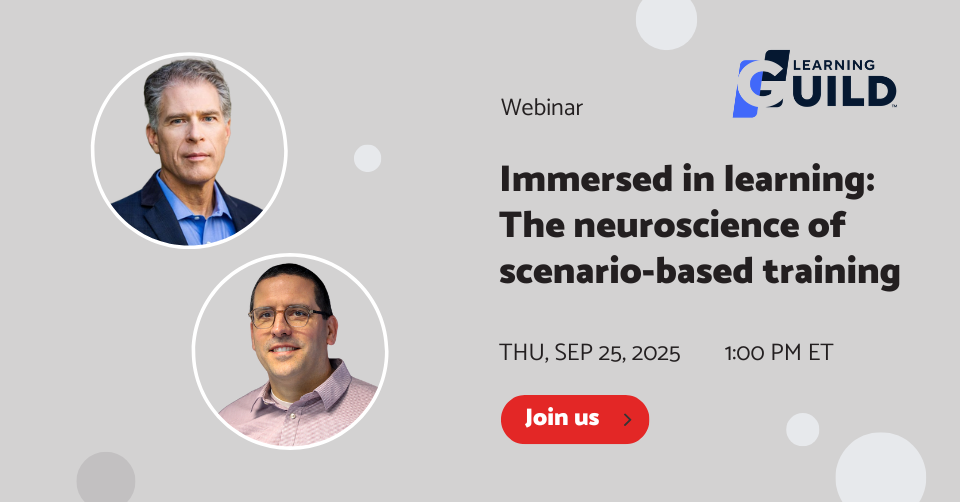 LEARNING GUILD

Webinar

Immersed in learning: The neuroscience of scenario-based training

THU, SEP 25, 2025 1:00 PM ET

Join us